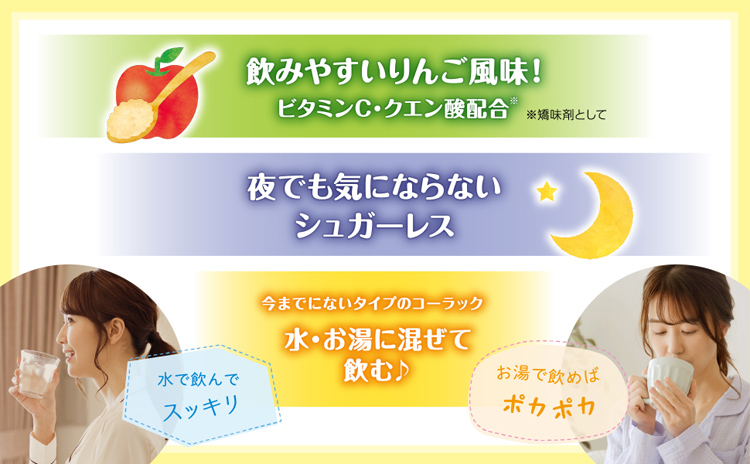 飲みやすいりんご風味！
ビタミンC・クエン酸配合※
※矯味剤として

夜でも気にならない
シュガーレス

今までにないタイプのコーラック
水・お湯に混ぜて
飲む♪

水で飲んで
スッキリ

お湯で飲めば
ポカポカ